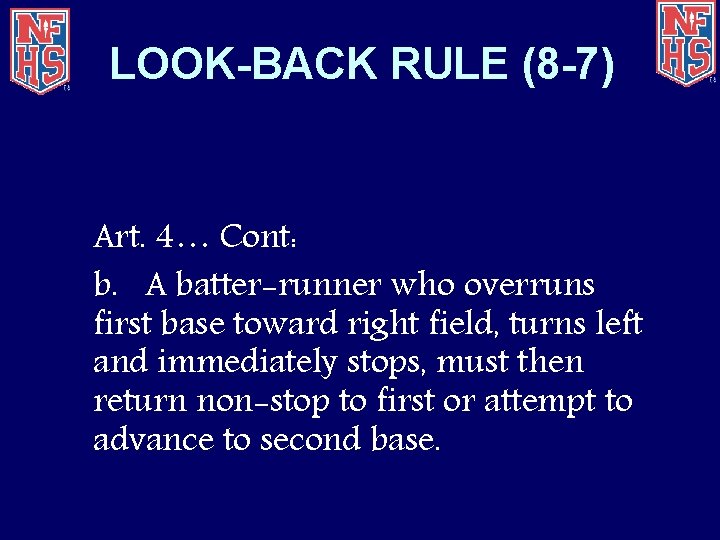 NFHS

LOOK-BACK RULE (8-7)

NFHS

Art. 4… Cont:

b. A batter-runner who overruns first base toward right field, turns left and immediately stops, must then return non-stop to first or attempt to advance to second base.